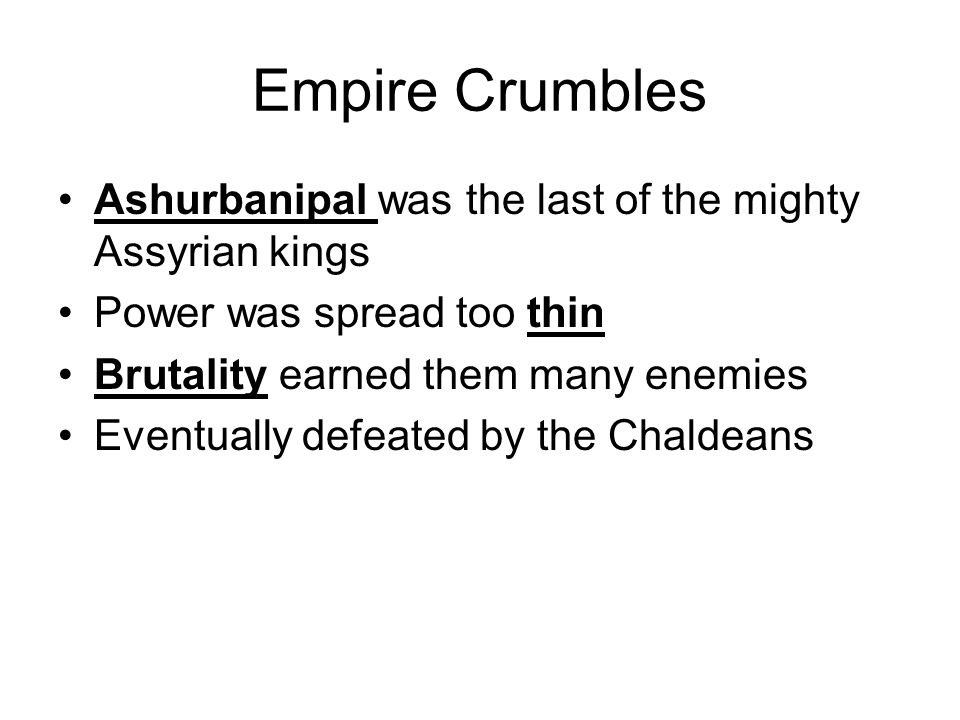 Empire Crumbles

• Ashurbanipal was the last of the mighty Assyrian kings
• Power was spread too thin
• Brutality earned them many enemies
• Eventually defeated by the Chaldeans